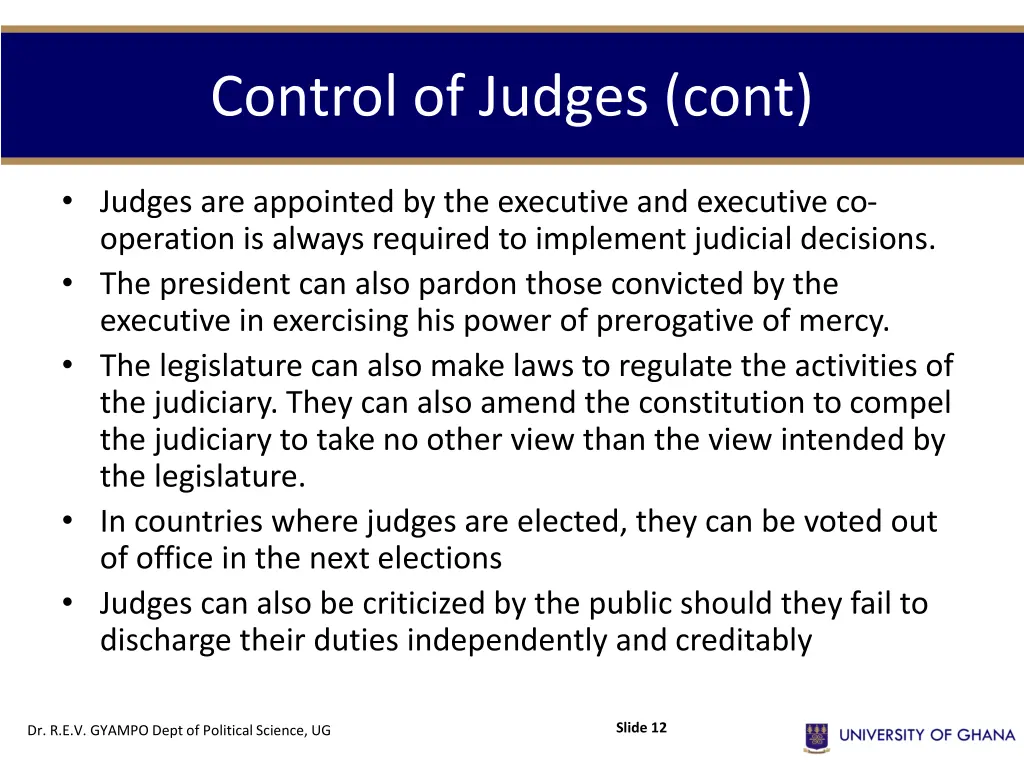 Control of Judges (cont)

• Judges are appointed by the executive and executive co-operation is always required to implement judicial decisions.
• The president can also pardon those convicted by the executive in exercising his power of prerogative of mercy.
• The legislature can also make laws to regulate the activities of the judiciary. They can also amend the constitution to compel the judiciary to take no other view than the view intended by the legislature.
• In countries where judges are elected, they can be voted out of office in the next elections
• Judges can also be criticized by the public should they fail to discharge their duties independently and creditably

Dr. R.E.V. GYAMPO Dept of Political Science, UG

Slide 12

UNIVERSITY OF GHANA